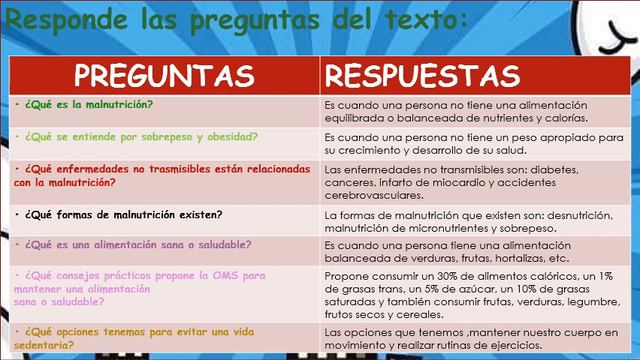 Responde las preguntas del texto:

| PREGUNTAS | RESPUESTAS |
|---|---|
| • ¿Qué es la malnutrición? | Es cuando una persona no tiene una alimentación equilibrada o balanceada de nutrientes y calorías. |
| • ¿Qué se entiende por sobrepeso y obesidad? | Es cuando una persona no tiene un peso apropiado para su crecimiento y desarrollo de su salud. |
| • ¿Qué enfermedades no trasmisibles están relacionadas con la malnutrición? | Las enfermedades no transmisibles son: diabetes, canceres, infarto de miocardio y accidentes cerebrovasculares. |
| • ¿Qué formas de malnutrición existen? | La formas de malnutrición que existen son: desnutrición, malnutrición de micronutrientes y sobrepeso. |
| • ¿Qué es una alimentación sana o saludable? | Es cuando una persona tiene una alimentación balanceada de verduras, frutas, hortalizas, etc. |
| • ¿Qué consejos prácticos propone la OMS para mantener una alimentación sana o saludable? | Propone consumir un 30% de alimentos calóricos, un 1% de grasas trans, un 5% de azúcar, un 10% de grasas saturadas y también consumir frutas, verduras, legumbre, frutos secos y cereales. |
| • ¿Qué opciones tenemos para evitar una vida sedentaria? | Las opciones que tenemos ,mantener nuestro cuerpo en movimiento y realizar rutinas de ejercicios. |